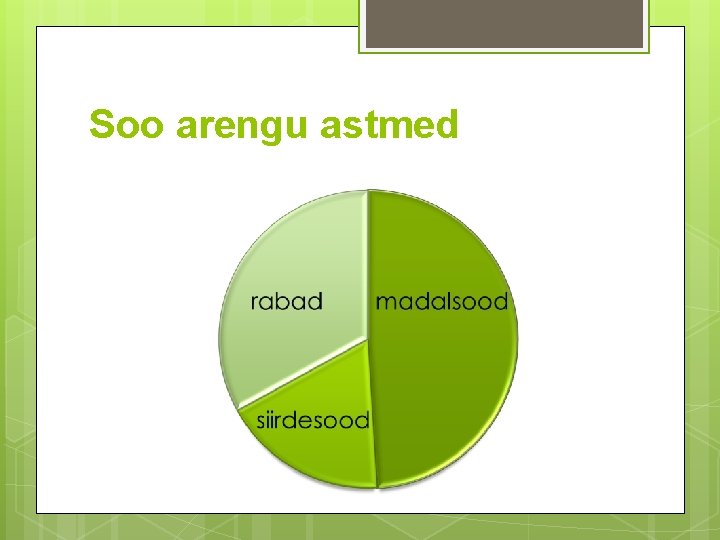 Soo arengu astmed

rabad

madalsood

siirdesood